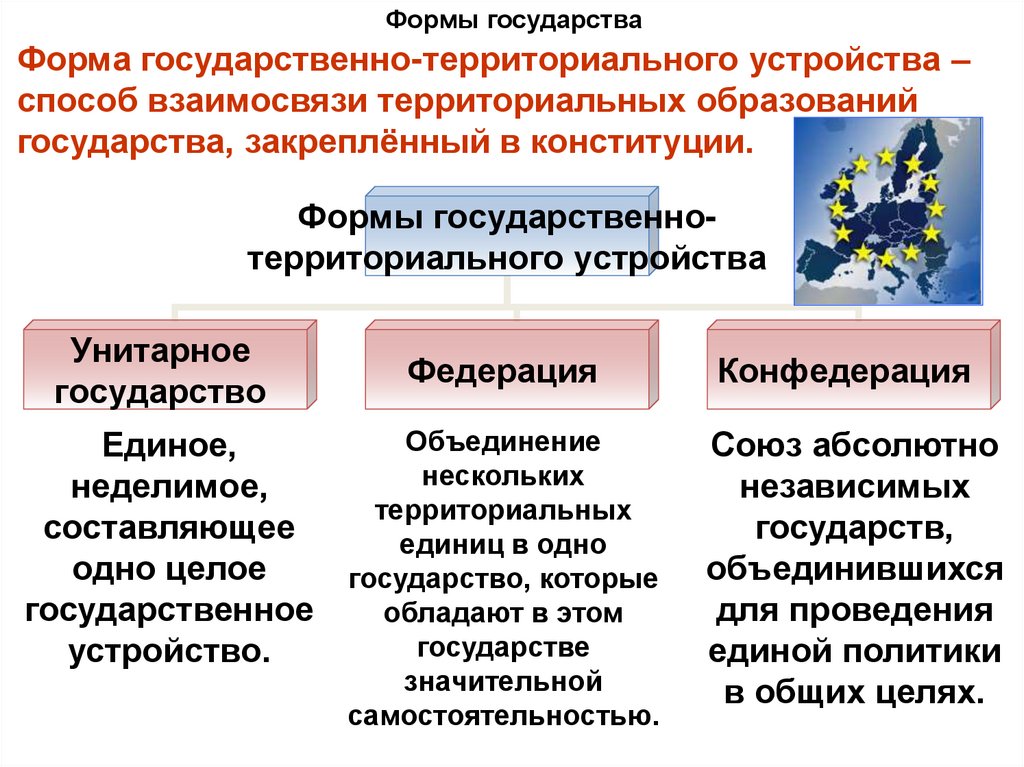 Формы государства

Форма государственно-территориального устройства – способ взаимосвязи территориальных образований государства, закреплённый в конституции.

Формы государственно-территориального устройства

Унитарное государство

Федерация

Конфедерация

Единое, неделимое, составляющее одно целое государственное устройство.

Объединение нескольких территориальных единиц в одно государство, которые обладают в этом государстве значительной самостоятельностью.

Союз абсолютно независимых государств, объединившихся для проведения единой политики в общих целях.